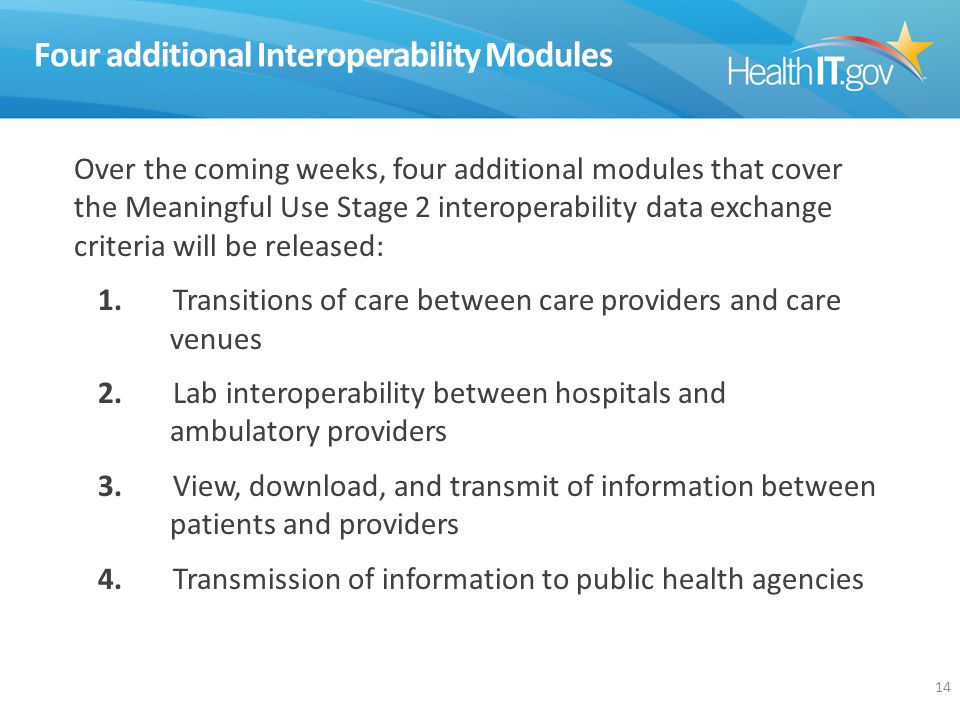 Four additional Interoperability Modules

HealthIT.gov

Over the coming weeks, four additional modules that cover the Meaningful Use Stage 2 interoperability data exchange criteria will be released:

1. Transitions of care between care providers and care venues
2. Lab interoperability between hospitals and ambulatory providers
3. View, download, and transmit of information between patients and providers
4. Transmission of information to public health agencies

14